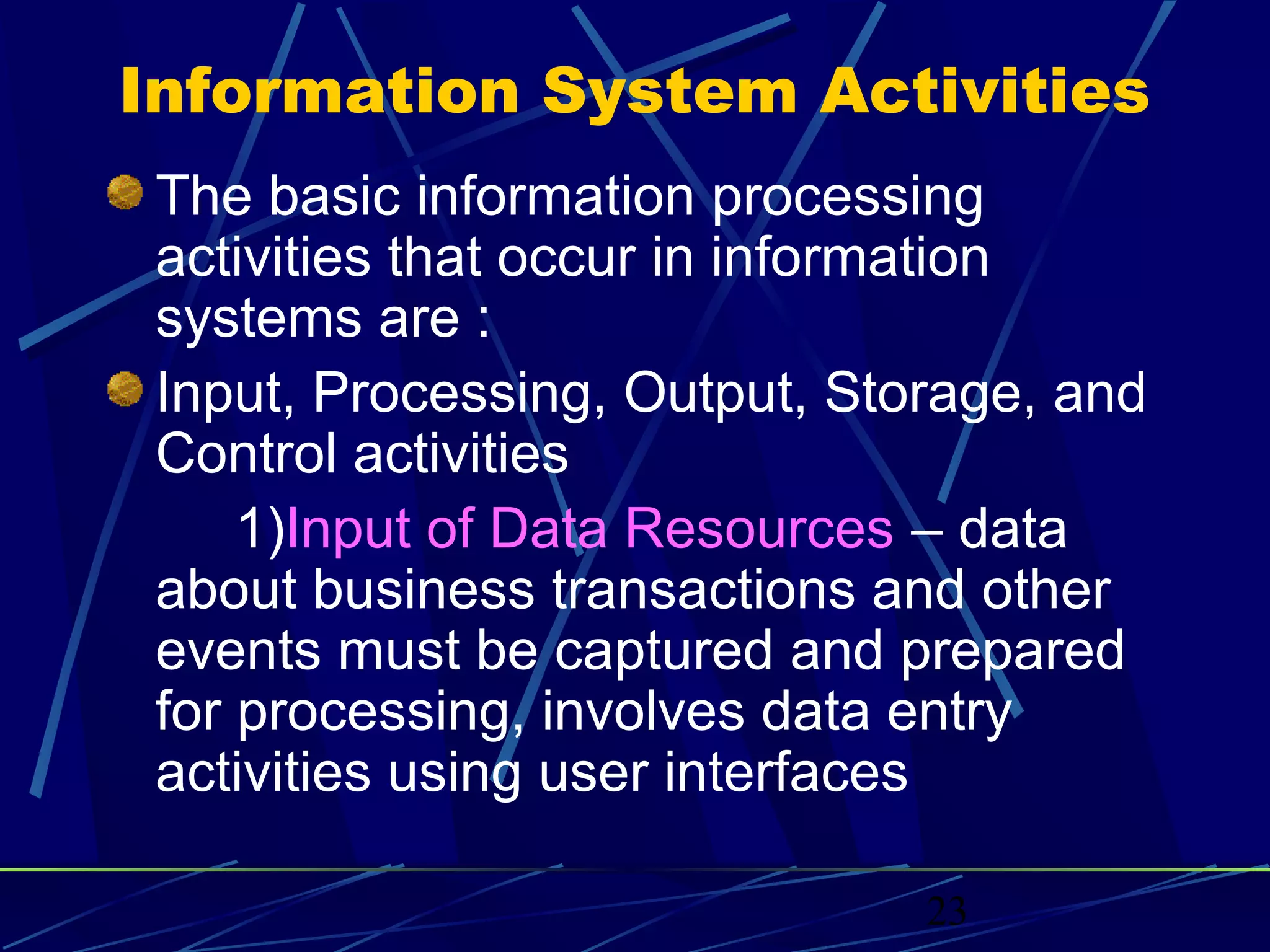 Information System Activities

The basic information processing activities that occur in information systems are :

Input, Processing, Output, Storage, and Control activities

1)Input of Data Resources – data about business transactions and other events must be captured and prepared for processing, involves data entry activities using user interfaces

23